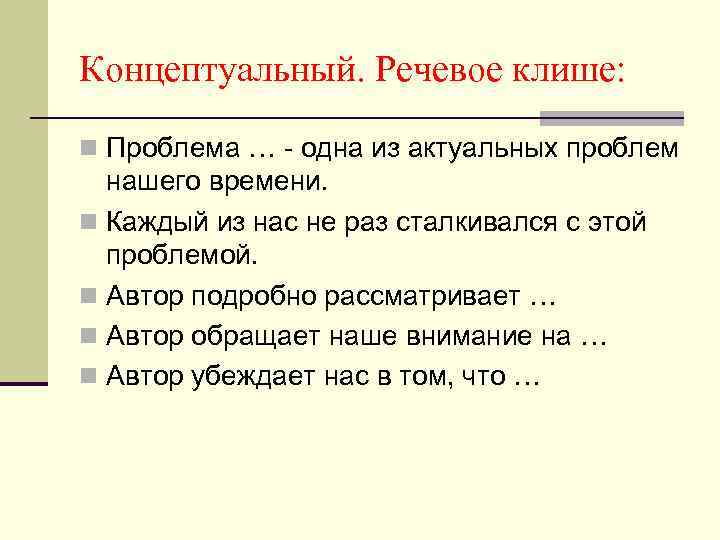 Концептуальный. Речевое клише:

Проблема … - одна из актуальных проблем нашего времени.

Каждый из нас не раз сталкивался с этой проблемой.

Автор подробно рассматривает …

Автор обращает наше внимание на …

Автор убеждает нас в том, что …